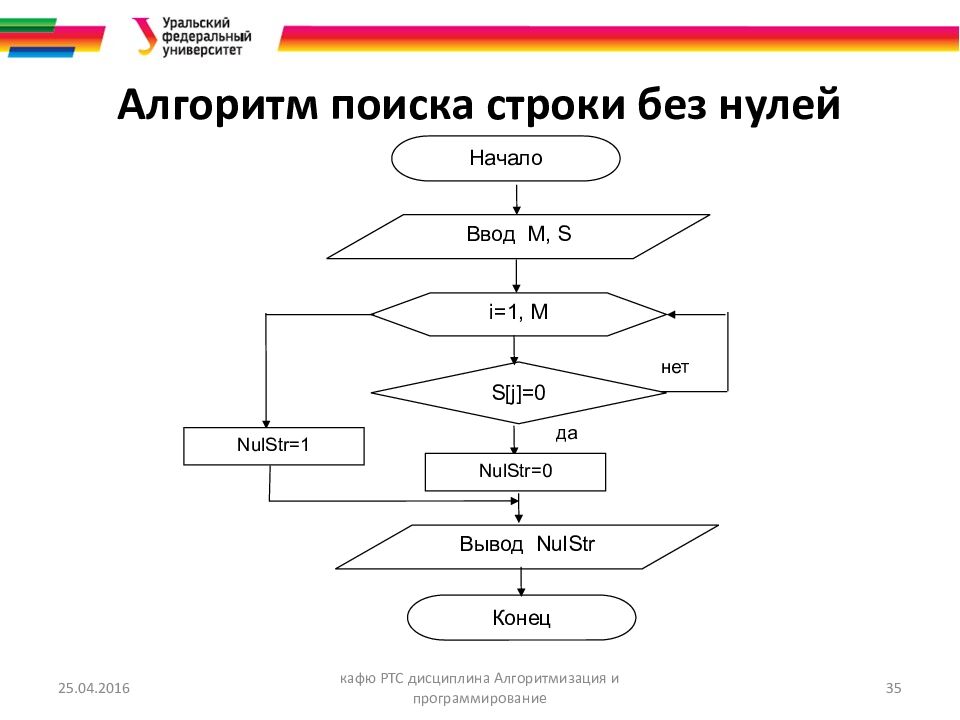 Уральский федеральный университет

Алгоритм поиска строки без нулей

Начало

Ввод M, S

i=1, M

нет

S[j]=0

да

NulStr=1

NulStr=0

Вывод NulStr

Конец

25.04.2016

кафю РТС дисциплина Алгоритмизация и программирование

35